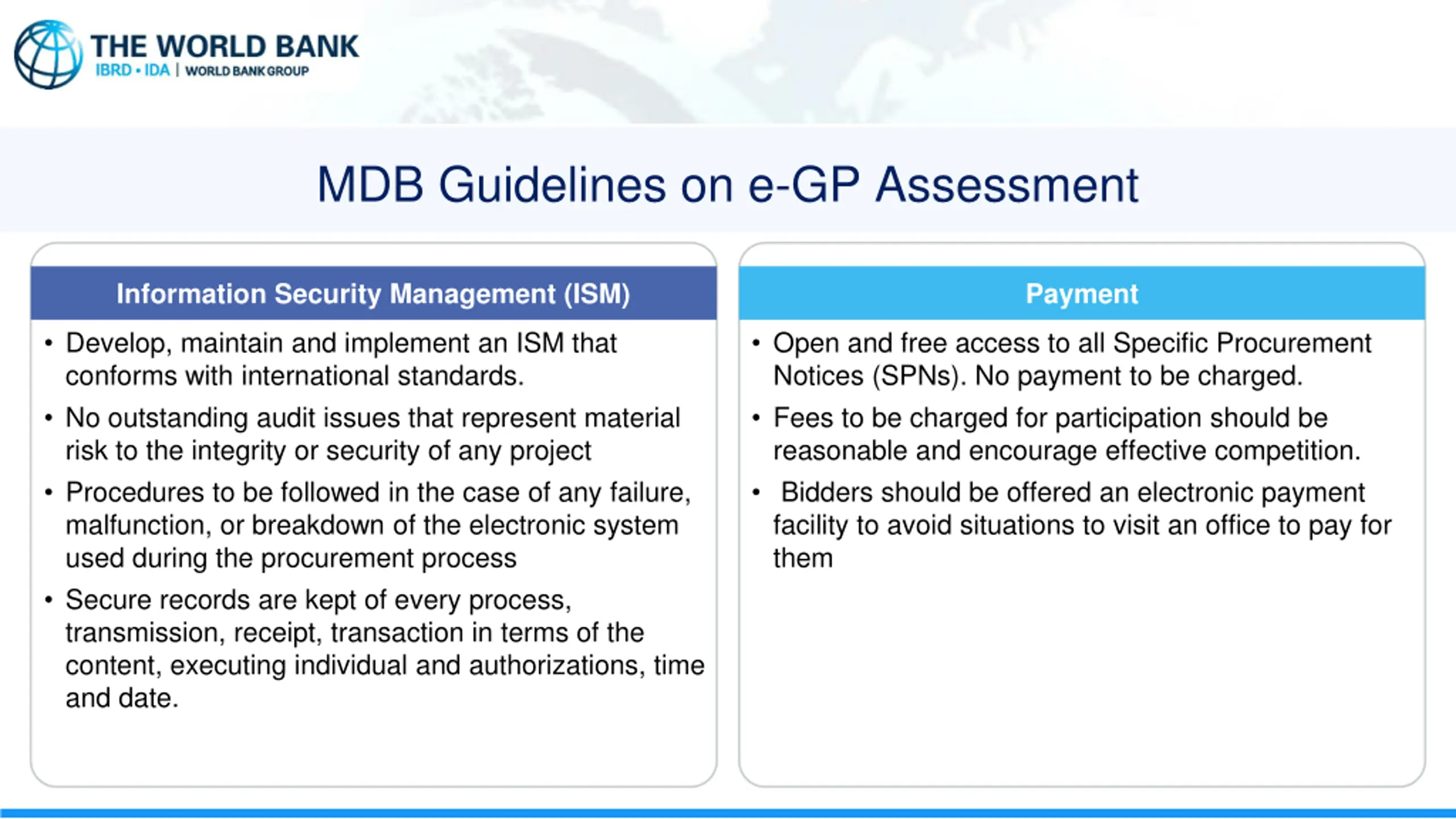 THE WORLD BANK
IBRD • IDA | WORLD BANK GROUP

MDB Guidelines on e-GP Assessment

Information Security Management (ISM)

• Develop, maintain and implement an ISM that conforms with international standards.
• No outstanding audit issues that represent material risk to the integrity or security of any project
• Procedures to be followed in the case of any failure, malfunction, or breakdown of the electronic system used during the procurement process
• Secure records are kept of every process, transmission, receipt, transaction in terms of the content, executing individual and authorizations, time and date.

Payment

• Open and free access to all Specific Procurement Notices (SPNs). No payment to be charged.
• Fees to be charged for participation should be reasonable and encourage effective competition.
• Bidders should be offered an electronic payment facility to avoid situations to visit an office to pay for them